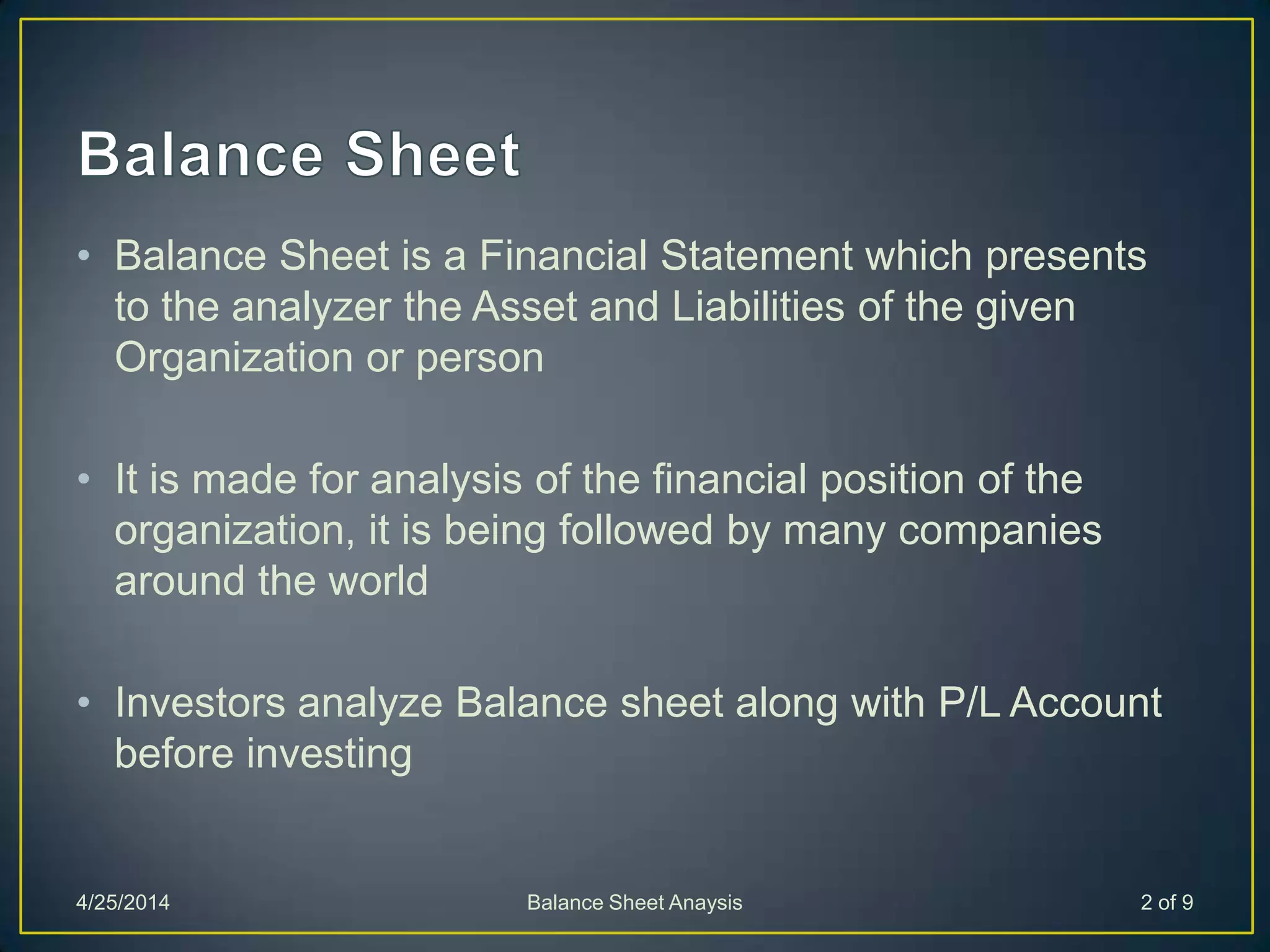 Balance Sheet

• Balance Sheet is a Financial Statement which presents to the analyzer the Asset and Liabilities of the given Organization or person

• It is made for analysis of the financial position of the organization, it is being followed by many companies around the world

• Investors analyze Balance sheet along with P/L Account before investing

4/25/2014

Balance Sheet Anaysis

2 of 9